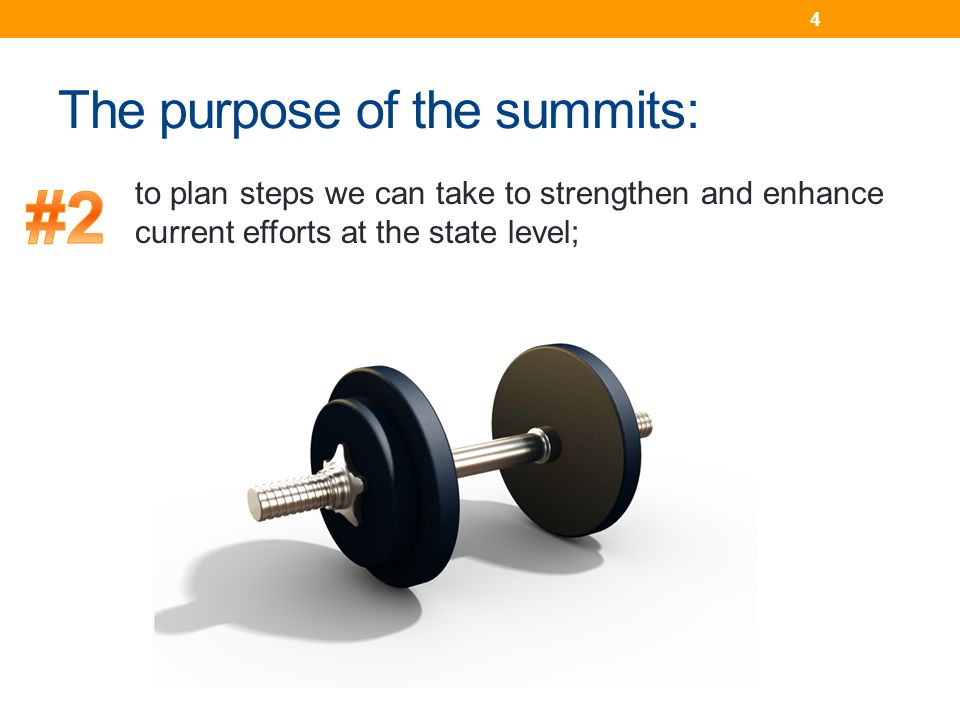 4

The purpose of the summits:

#2 to plan steps we can take to strengthen and enhance current efforts at the state level;